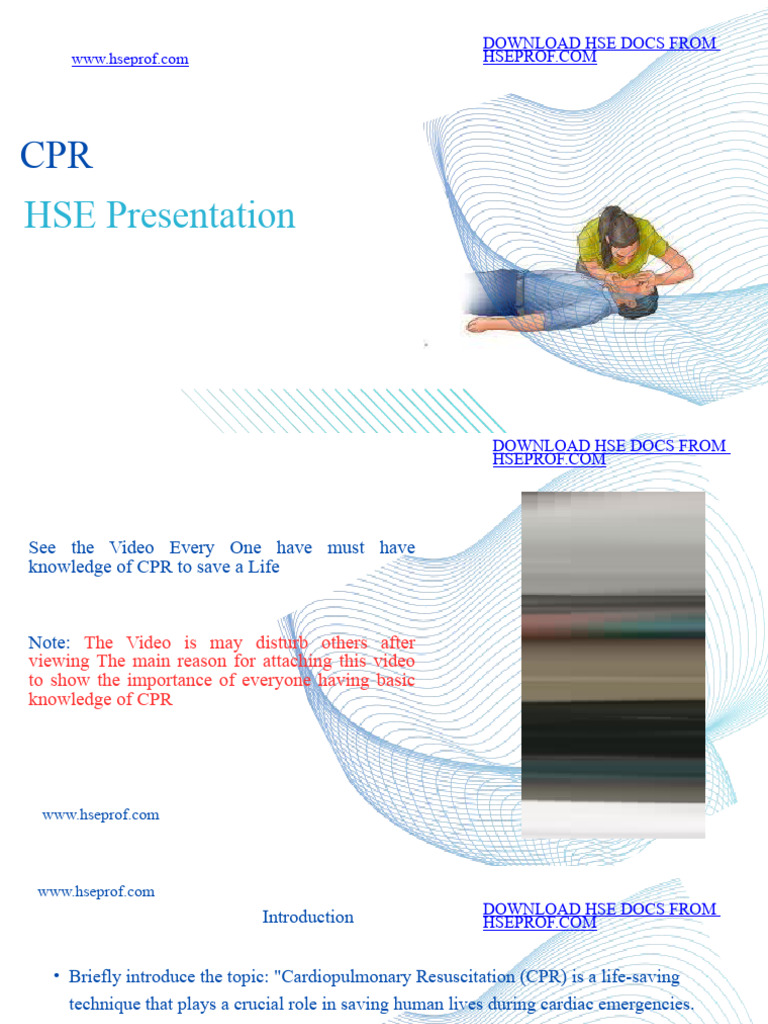 www.hseprof.com

DOWNLOAD HSE DOCS FROM HSEPROF.COM

CPR

HSE Presentation

DOWNLOAD HSE DOCS FROM HSEPROF.COM

See the Video Every One have must have knowledge of CPR to save a Life

Note: The Video is may disturb others after viewing The main reason for attaching this video to show the importance of everyone having basic knowledge of CPR

www.hseprof.com

www.hseprof.com

Introduction

DOWNLOAD HSE DOCS FROM HSEPROF.COM

• Briefly introduce the topic: "Cardiopulmonary Resuscitation (CPR) is a life-saving technique that plays a crucial role in saving human lives during cardiac emergencies.